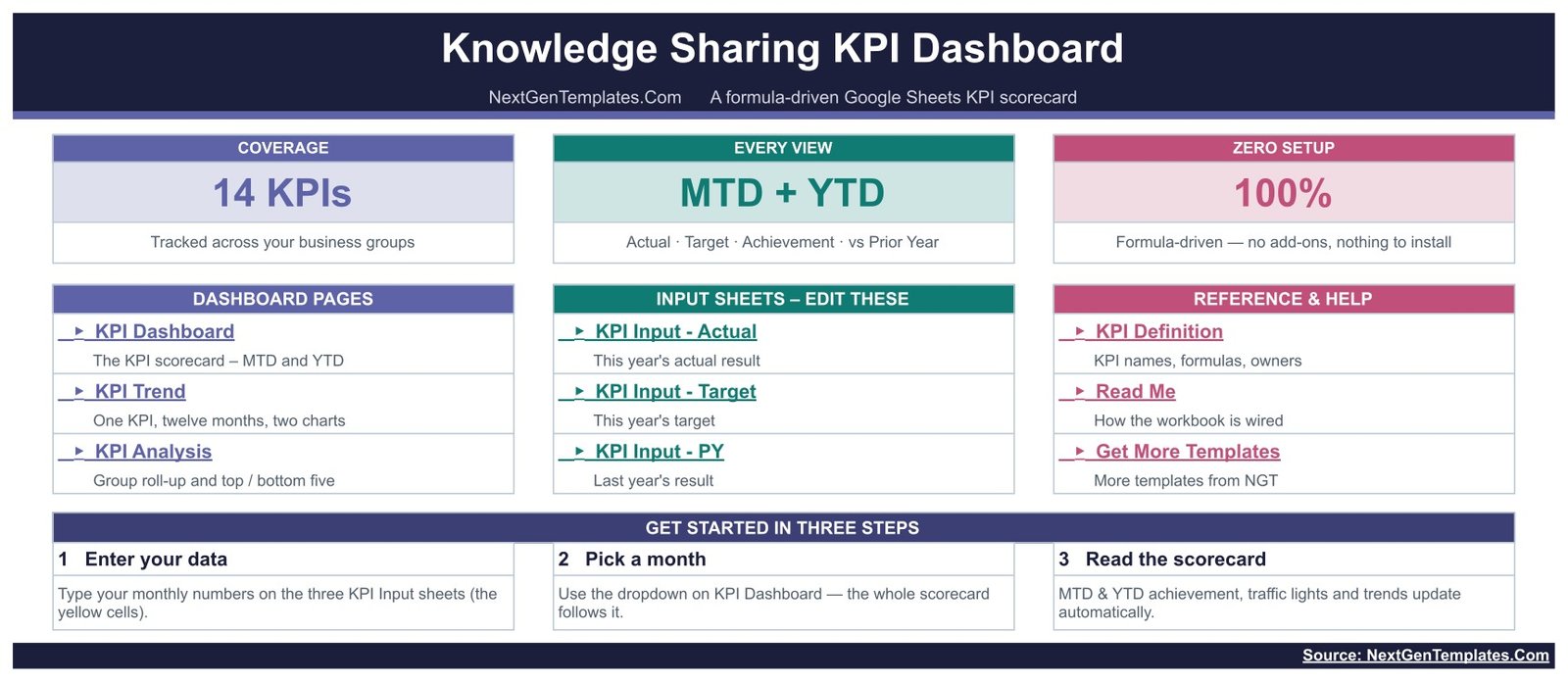 Knowledge Sharing KPI Dashboard

NextGenTemplates.Com A formula-driven Google Sheets KPI scorecard

COVERAGE
14 KPIs
Tracked across your business groups

EVERY VIEW
MTD + YTD
Actual · Target · Achievement · vs Prior Year

ZERO SETUP
100%
Formula-driven — no add-ons, nothing to install

DASHBOARD PAGES
▸ KPI Dashboard
The KPI scorecard – MTD and YTD
▸ KPI Trend
One KPI, twelve months, two charts
▸ KPI Analysis
Group roll-up and top / bottom five

INPUT SHEETS – EDIT THESE
▸ KPI Input - Actual
This year's actual result
▸ KPI Input - Target
This year's target
▸ KPI Input - PY
Last year's result

REFERENCE & HELP
▸ KPI Definition
KPI names, formulas, owners
▸ Read Me
How the workbook is wired
▸ Get More Templates
More templates from NGT

GET STARTED IN THREE STEPS

1 Enter your data
Type your monthly numbers on the three KPI Input sheets (the yellow cells).

2 Pick a month
Use the dropdown on KPI Dashboard — the whole scorecard follows it.

3 Read the scorecard
MTD & YTD achievement, traffic lights and trends update automatically.

Source: NextGenTemplates.Com